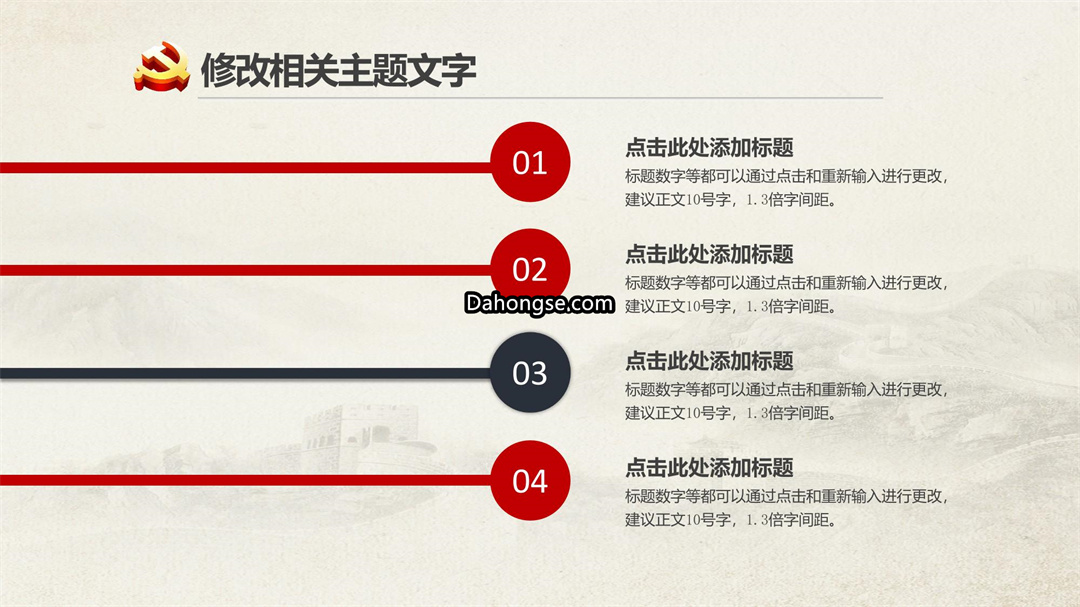 修改相关主题文字

01

点击此处添加标题

标题数字等都可以通过点击和重新输入进行更改，建议正文10号字，1.3倍字间距。

02

点击此处添加标题

标题数字等都可以通过点击和重新输入进行更改，建议正文10号字，1.3倍字间距。

Dahongse.com

03

点击此处添加标题

标题数字等都可以通过点击和重新输入进行更改，建议正文10号字，1.3倍字间距。

04

点击此处添加标题

标题数字等都可以通过点击和重新输入进行更改，建议正文10号字，1.3倍字间距。